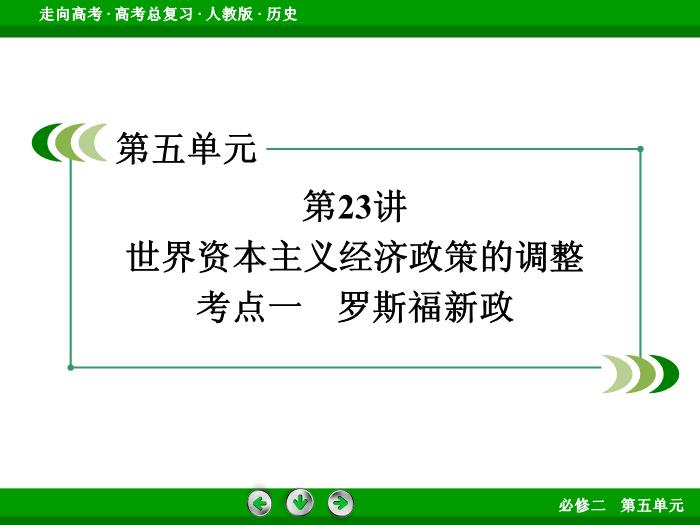 走向高考 · 高考总复习 · 人教版 · 历史

第五单元

第23讲
世界资本主义经济政策的调整
考点一　罗斯福新政

必修二　第五单元